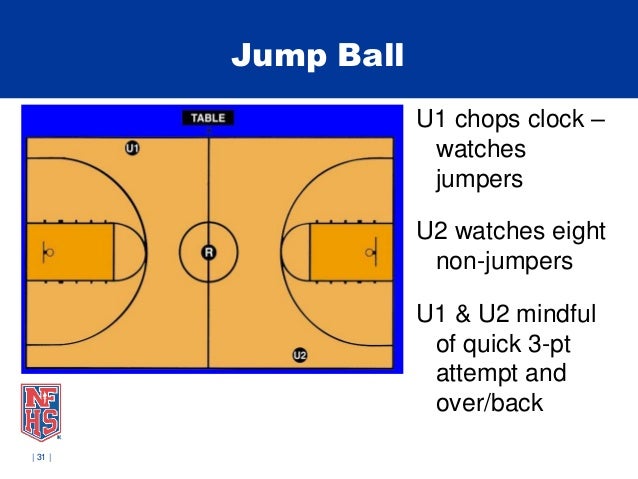 Jump Ball

TABLE

U1

R

U2

U1 chops clock – watches jumpers

U2 watches eight non-jumpers

U1 & U2 mindful of quick 3-pt attempt and over/back

NFHS

| 31 |